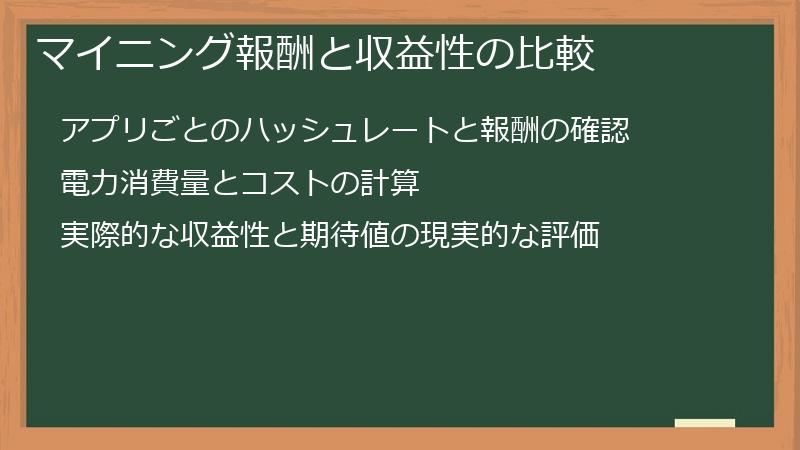 マイニング報酬と収益性の比較

アプリごとのハッシュレートと報酬の確認

電力消費量とコストの計算

実際的な収益性と期待値の現実的な評価